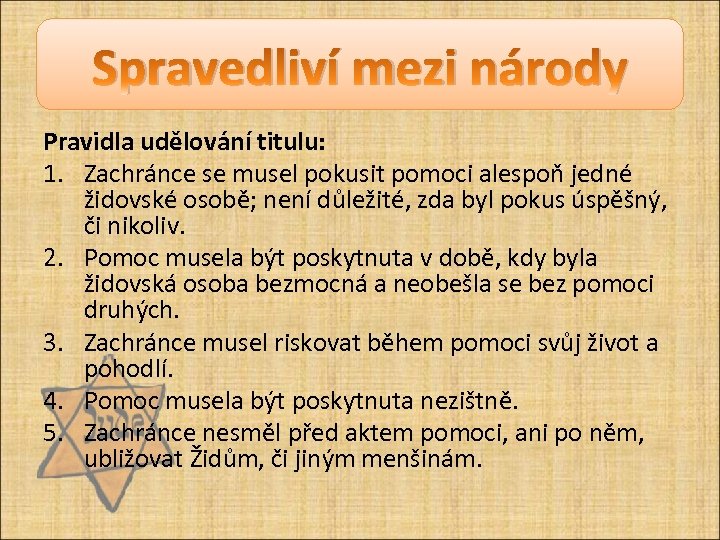 Spravedliví mezi národy

Pravidla udělování titulu:

1. Zachránce se musel pokusit pomoci alespoň jedné židovské osobě; není důležité, zda byl pokus úspěšný, či nikoliv.
2. Pomoc musela být poskytnuta v době, kdy byla židovská osoba bezmocná a neobešla se bez pomoci druhých.
3. Zachránce musel riskovat během pomoci svůj život a pohodlí.
4. Pomoc musela být poskytnuta nezištně.
5. Zachránce nesměl před aktem pomoci, ani po něm, ubližovat Židům, či jiným menšinám.

Jude